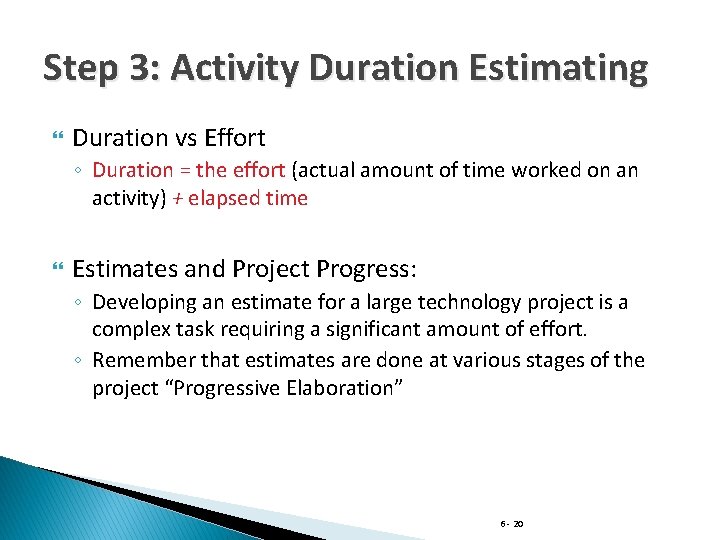 Step 3: Activity Duration Estimating

Duration vs Effort

◦ Duration = the effort (actual amount of time worked on an activity) + elapsed time

Estimates and Project Progress:

◦ Developing an estimate for a large technology project is a complex task requiring a significant amount of effort.

◦ Remember that estimates are done at various stages of the project “Progressive Elaboration”

6- 20